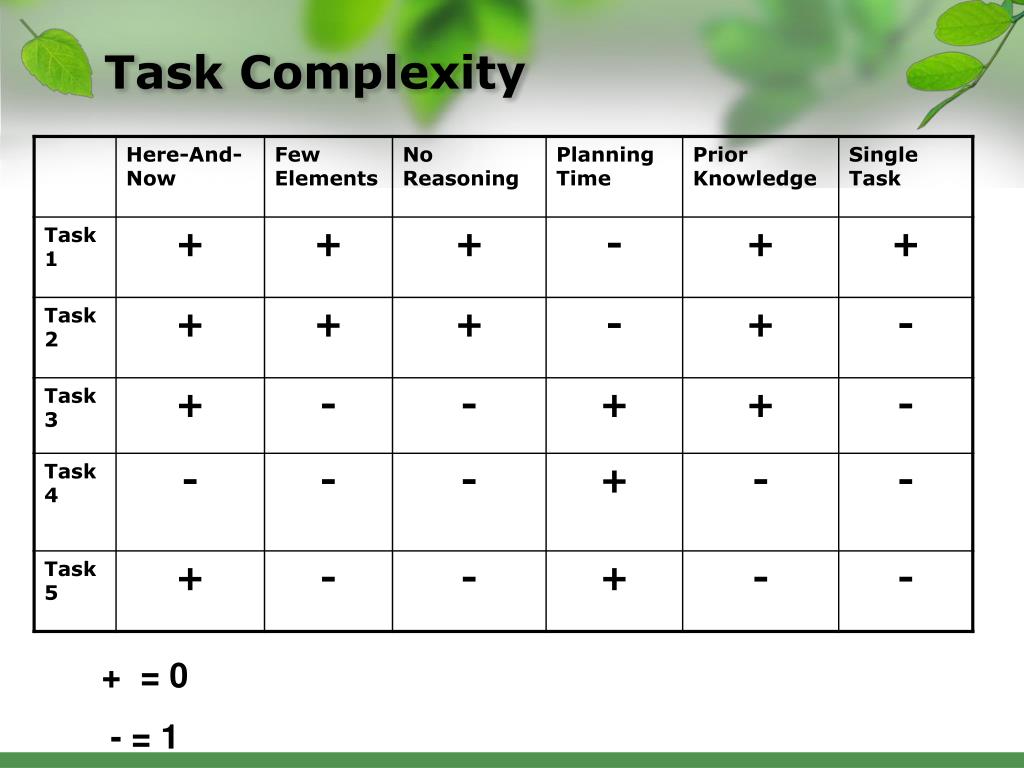 Task Complexity

| | Here-And-Now | Few Elements | No Reasoning | Planning Time | Prior Knowledge | Single Task |
|---|---|---|---|---|---|---|
| Task 1 | + | + | + | - | + | + |
| Task 2 | + | + | + | - | + | - |
| Task 3 | + | - | - | + | + | - |
| Task 4 | - | - | - | + | - | - |
| Task 5 | + | - | - | + | - | - |

+ = 0

- = 1